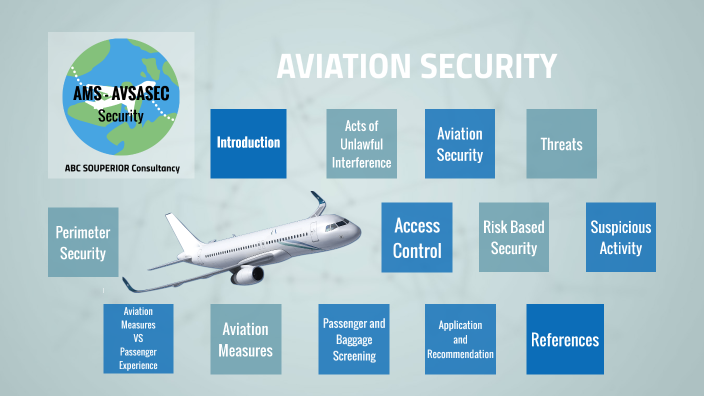 AMS - AVSASEC
Security
ABC SOUPERIOR Consultancy

AVIATION SECURITY

Introduction

Acts of Unlawful Interference

Aviation Security

Threats

Perimeter Security

Access Control

Risk Based Security

Suspicious Activity

Aviation Measures VS Passenger Experience

Aviation Measures

Passenger and Baggage Screening

Application and Recommendation

References